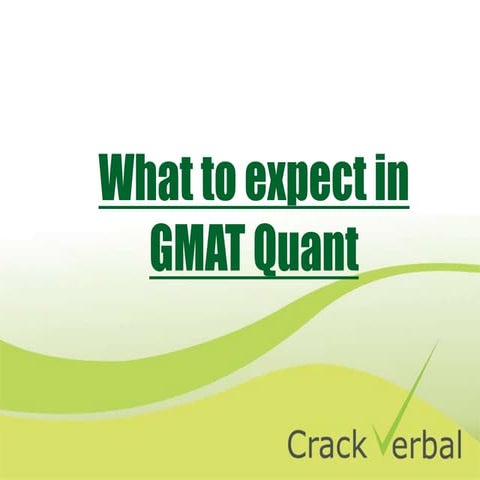 What to expect in GMAT Quant

Crack Verbal